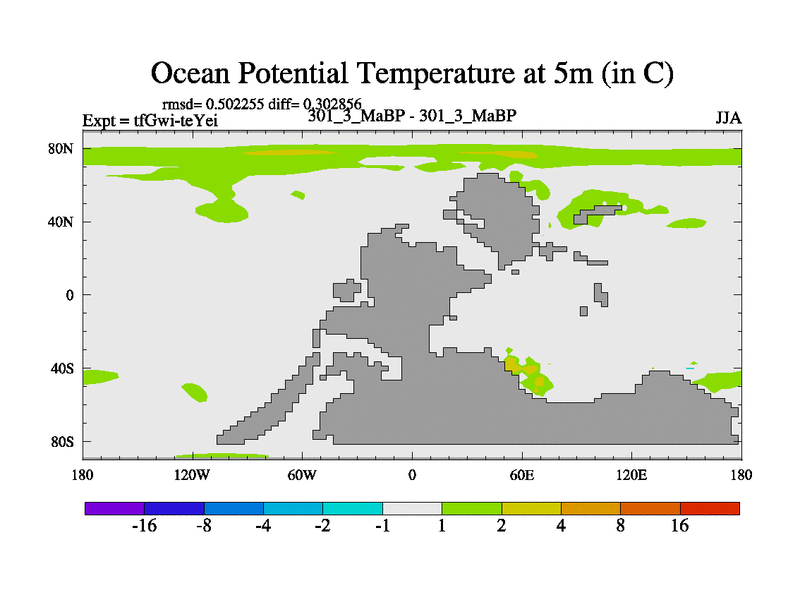 Ocean Potential Temperature at 5m (in C)

rmsd= 0.502255 diff= 0.302856

Expt = tfGwi-teYei

301_3_MaBP - 301_3_MaBP

JJA

80N
40N
0
40S
80S

180 120W 60W 0 60E 120E 180

-16 -8 -4 -2 -1 1 2 4 8 16